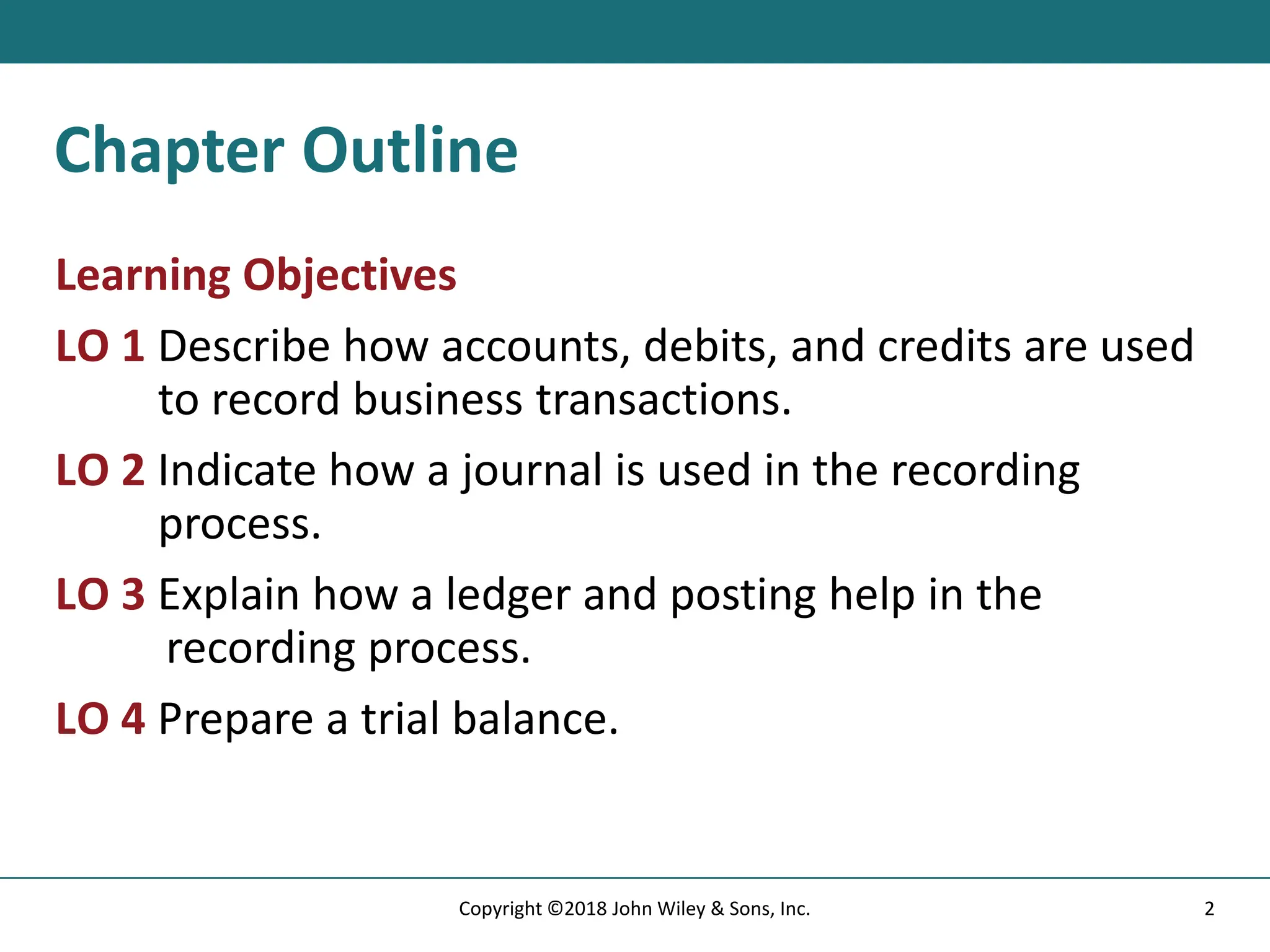 Chapter Outline

Learning Objectives

LO 1 Describe how accounts, debits, and credits are used to record business transactions.

LO 2 Indicate how a journal is used in the recording process.

LO 3 Explain how a ledger and posting help in the recording process.

LO 4 Prepare a trial balance.

Copyright ©2018 John Wiley & Sons, Inc.

2